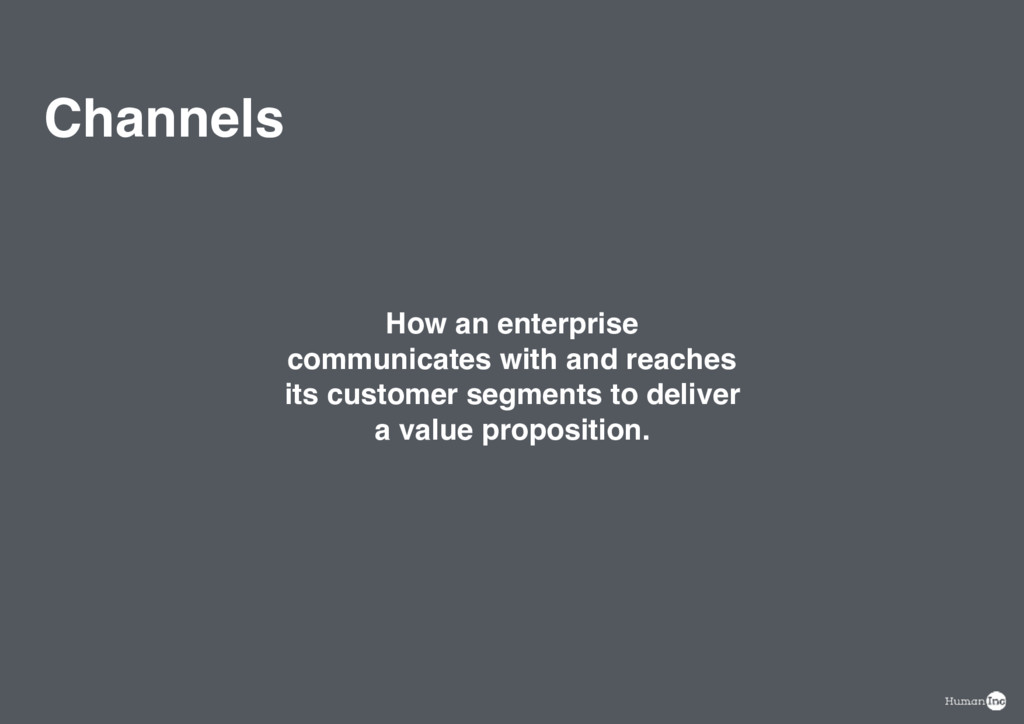 Channels

How an enterprise communicates with and reaches its customer segments to deliver a value proposition.

Human Inc